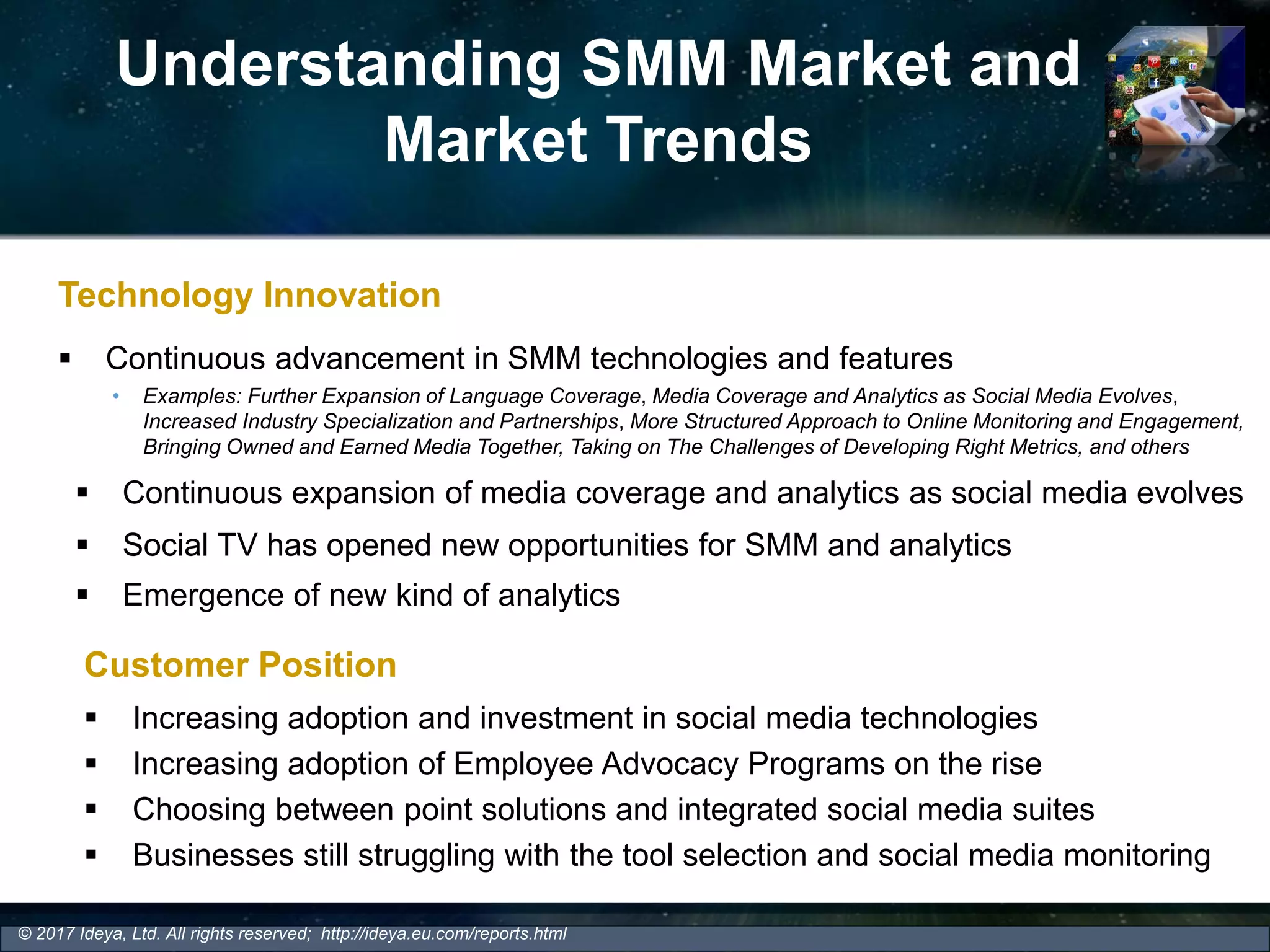 Understanding SMM Market and Market Trends

Technology Innovation

▪ Continuous advancement in SMM technologies and features
  • Examples: Further Expansion of Language Coverage, Media Coverage and Analytics as Social Media Evolves, Increased Industry Specialization and Partnerships, More Structured Approach to Online Monitoring and Engagement, Bringing Owned and Earned Media Together, Taking on The Challenges of Developing Right Metrics, and others
▪ Continuous expansion of media coverage and analytics as social media evolves
▪ Social TV has opened new opportunities for SMM and analytics
▪ Emergence of new kind of analytics

Customer Position

▪ Increasing adoption and investment in social media technologies
▪ Increasing adoption of Employee Advocacy Programs on the rise
▪ Choosing between point solutions and integrated social media suites
▪ Businesses still struggling with the tool selection and social media monitoring

© 2017 Ideya, Ltd. All rights reserved; http://ideya.eu.com/reports.html